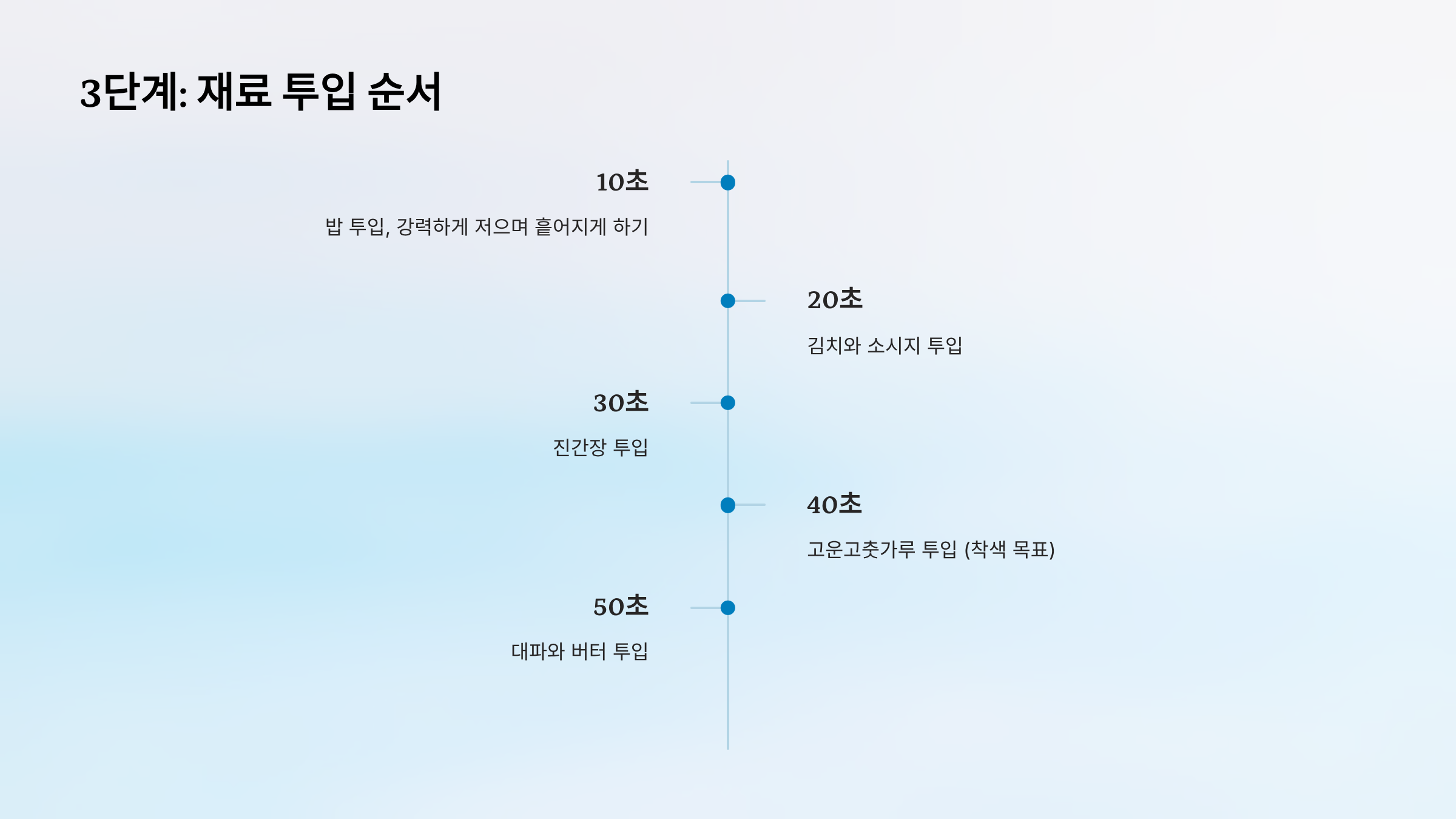 3단계: 재료 투입 순서

10초

밥 투입, 강력하게 저으며 흩어지게 하기

20초

김치와 소시지 투입

30초

진간장 투입

40초

고운고춧가루 투입 (착색 목표)

50초

대파와 버터 투입